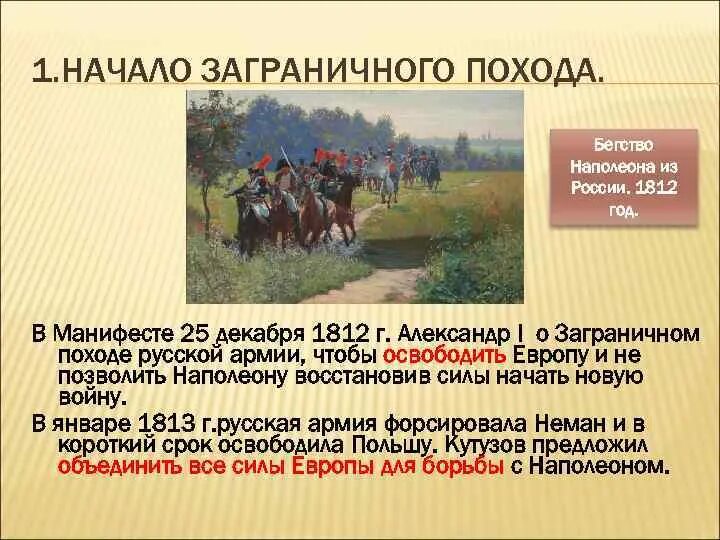 1.НАЧАЛО ЗАГРАНИЧНОГО ПОХОДА.

Бегство Наполеона из России. 1812 год.

В Манифесте 25 декабря 1812 г. Александр I о Заграничном походе русской армии, чтобы освободить Европу и не позволить Наполеону восстановив силы начать новую войну.

В январе 1813 г.русская армия форсировала Неман и в короткий срок освободила Польшу. Кутузов предложил объединить все силы Европы для борьбы с Наполеоном.